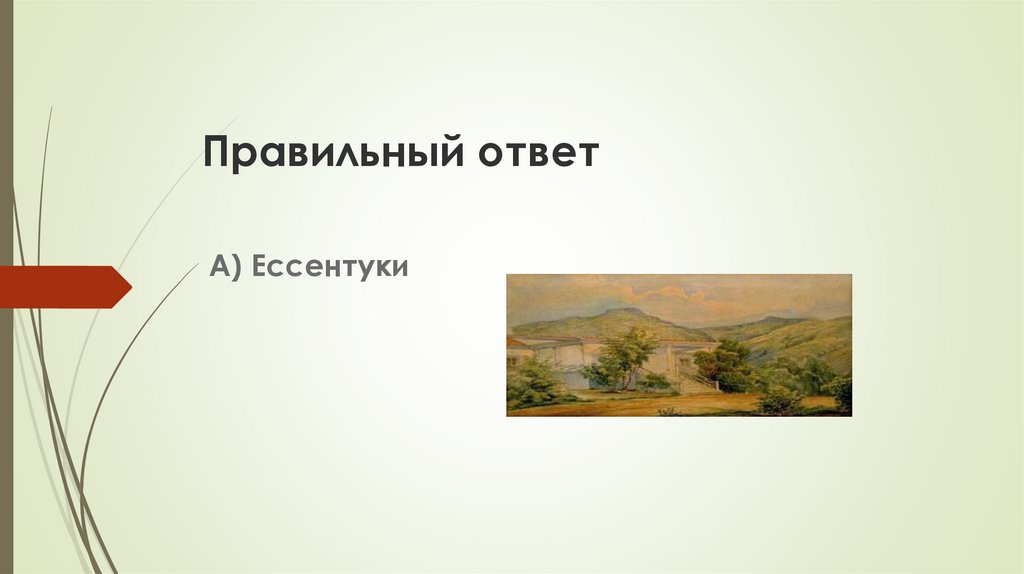 Правильный ответ

А) Ессентуки